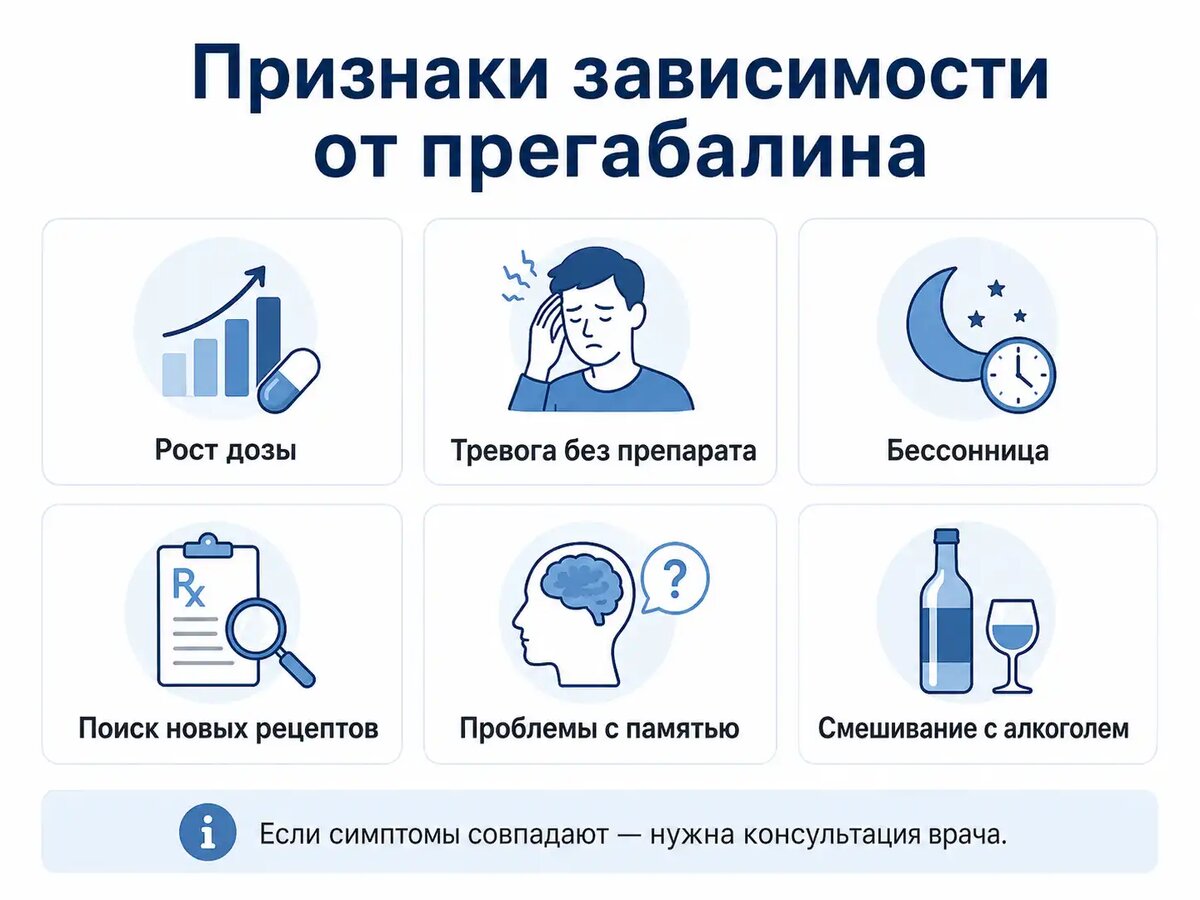 Признаки зависимости от прегабалина

Рост дозы

Тревога без препарата

Бессонница

Rx

Поиск новых рецептов

?

Проблемы с памятью

Смешивание с алкоголем

i

Если симптомы совпадают — нужна консультация врача.